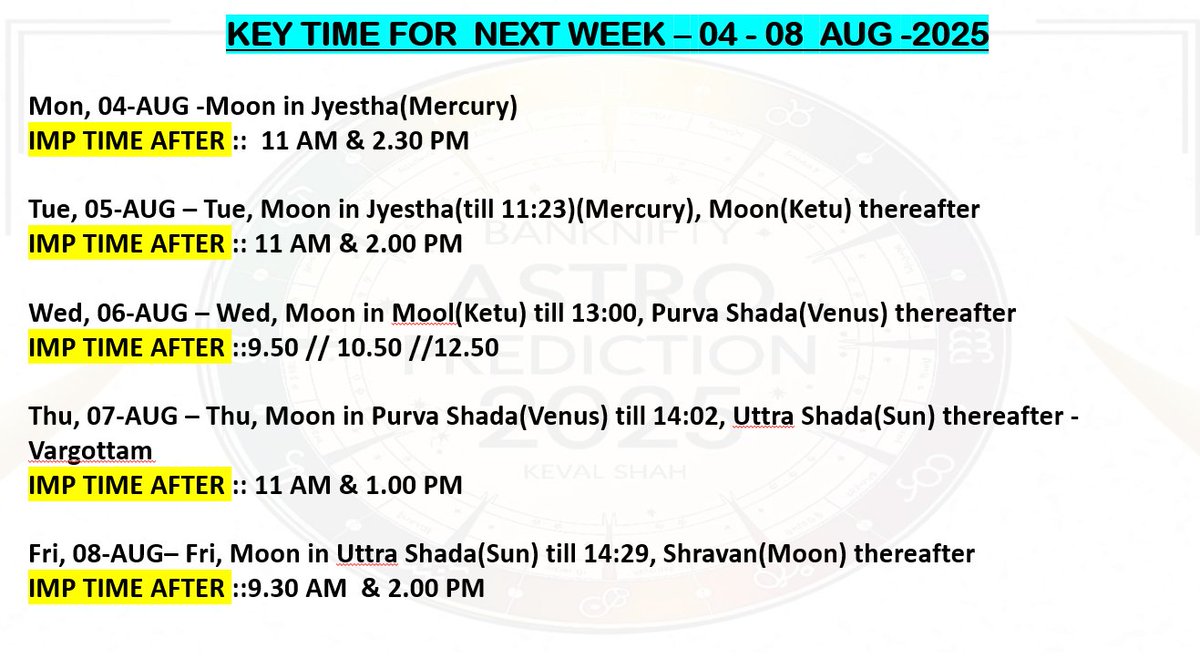 KEY TIME FOR NEXT WEEK – 04 - 08 AUG -2025

Mon, 04-AUG -Moon in Jyestha(Mercury)
IMP TIME AFTER :: 11 AM & 2.30 PM

Tue, 05-AUG – Tue, Moon in Jyestha(till 11:23)(Mercury), Moon(Ketu) thereafter
IMP TIME AFTER :: 11 AM & 2.00 PM

Wed, 06-AUG – Wed, Moon in Mool(Ketu) till 13:00, Purva Shada(Venus) thereafter
IMP TIME AFTER ::9.50 // 10.50 //12.50

Thu, 07-AUG – Thu, Moon in Purva Shada(Venus) till 14:02, Uttra Shada(Sun) thereafter - Vargottam
IMP TIME AFTER :: 11 AM & 1.00 PM

Fri, 08-AUG– Fri, Moon in Uttra Shada(Sun) till 14:29, Shravan(Moon) thereafter
IMP TIME AFTER ::9.30 AM & 2.00 PM

BANKNIFTY
ASTRO
PREDICTION
2025
KEVAL SHAH